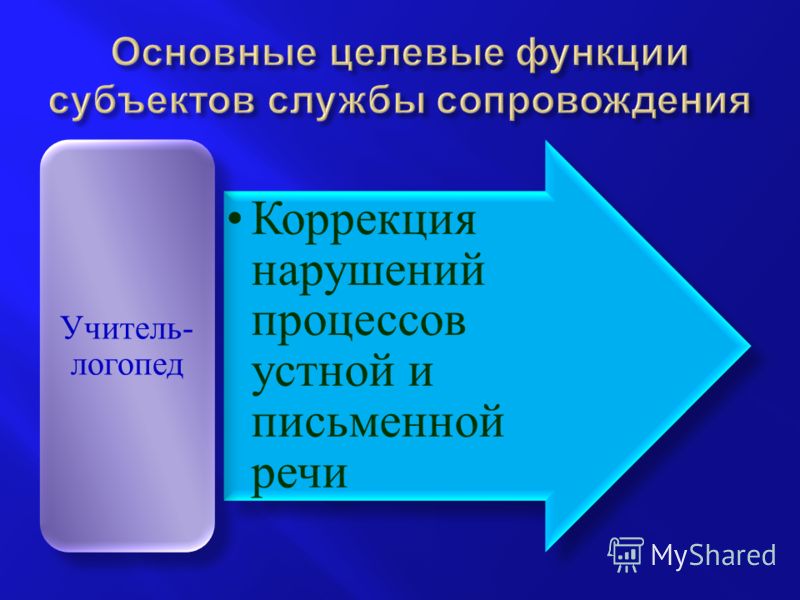 Основные целевые функции субъектов службы сопровождения

Учитель-логопед

• Коррекция нарушений процессов устной и письменной речи

MyShared